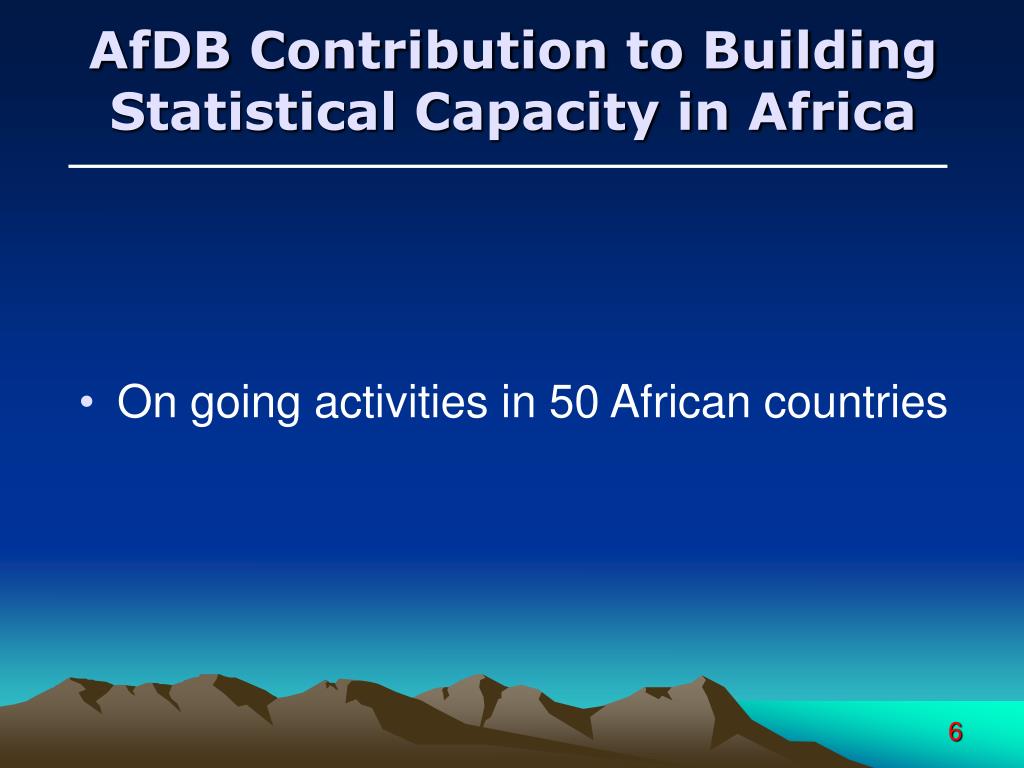 AfDB Contribution to Building Statistical Capacity in Africa

• On going activities in 50 African countries

6